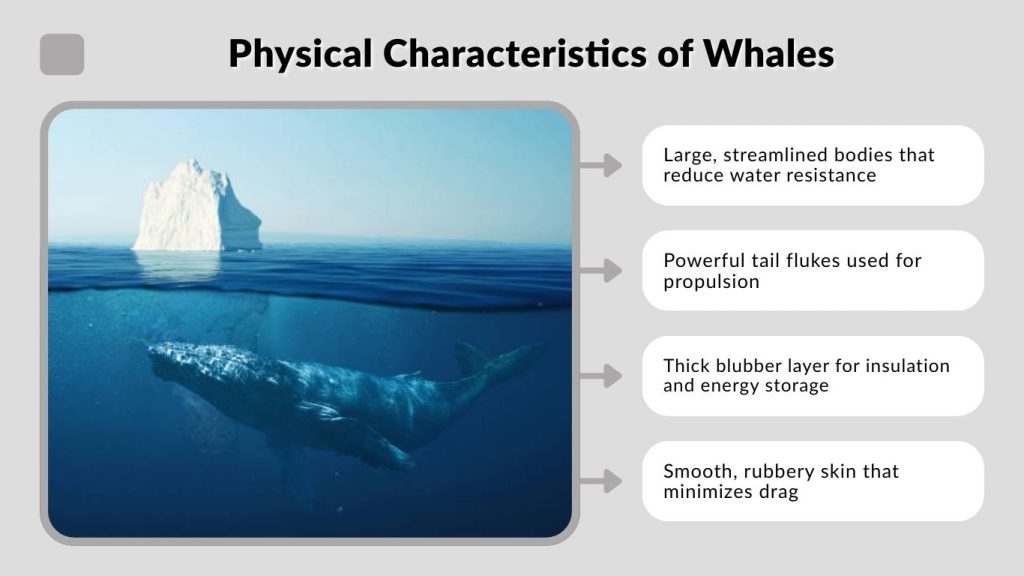 Physical Characteristics of Whales

Large, streamlined bodies that reduce water resistance

Powerful tail flukes used for propulsion

Thick blubber layer for insulation and energy storage

Smooth, rubbery skin that minimizes drag